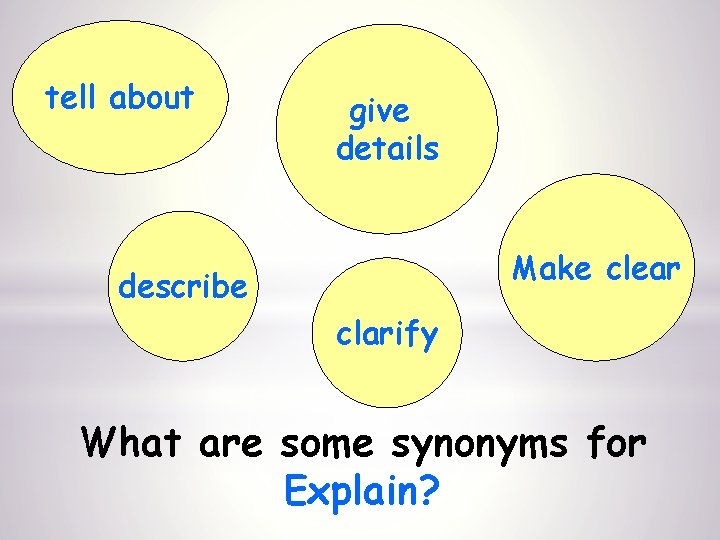 tell about

give details

describe

clarify

Make clear

What are some synonyms for Explain?